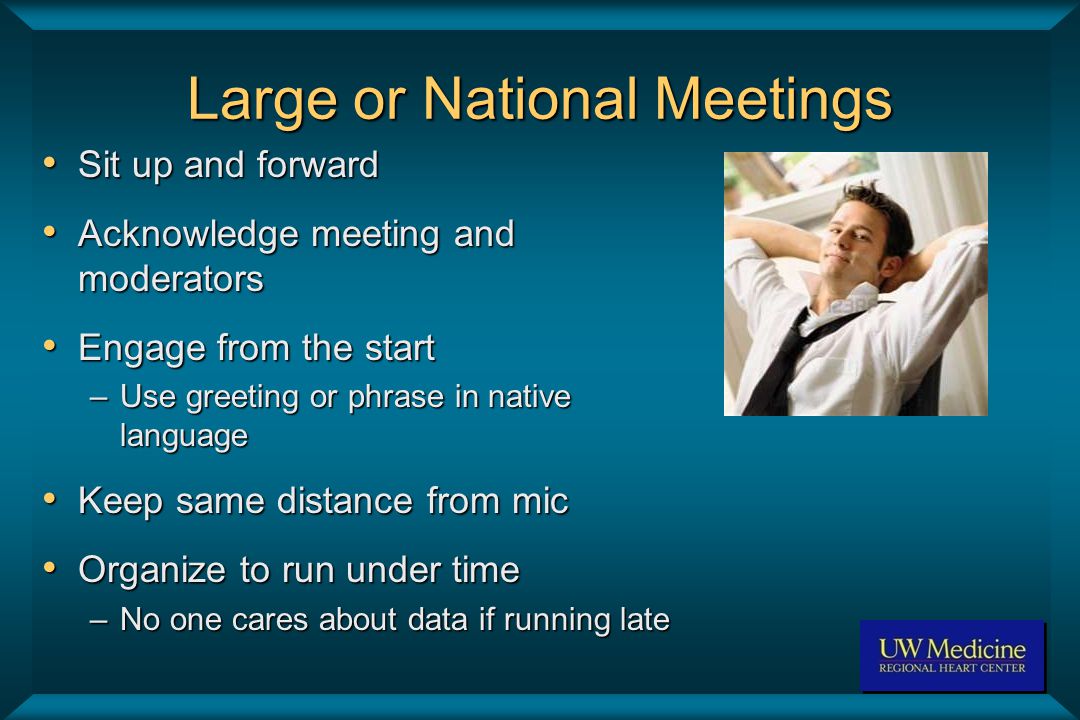 Large or National Meetings

• Sit up and forward
• Acknowledge meeting and moderators
• Engage from the start
– Use greeting or phrase in native language
• Keep same distance from mic
• Organize to run under time
– No one cares about data if running late

UW Medicine
REGIONAL HEART CENTER